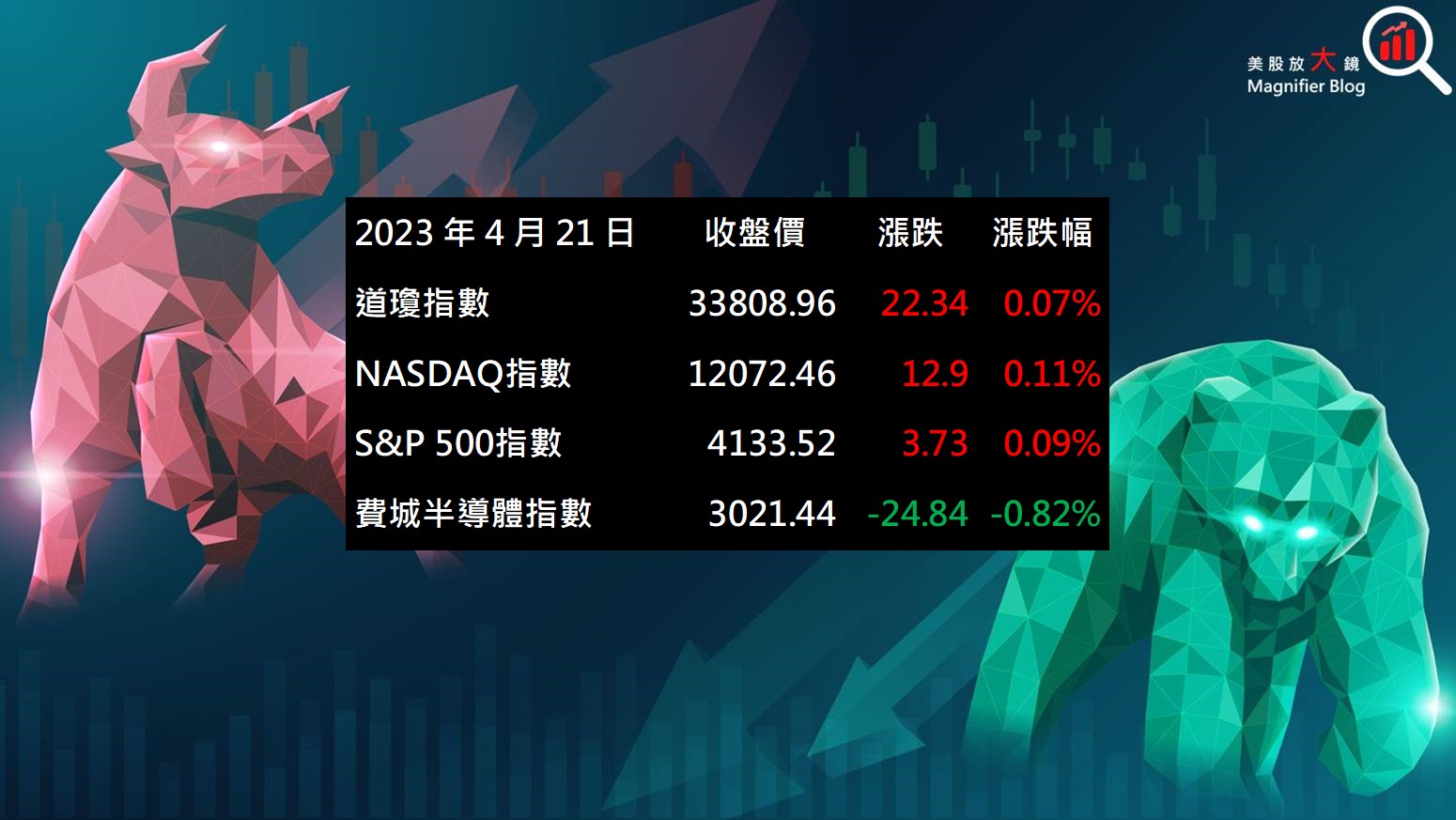 美股放大鏡
Magnifier Blog

| 2023 年 4 月 21 日 | 收盤價 | 漲跌 | 漲跌幅 |
|---|---|---|---|
| 道瓊指數 | 33808.96 | 22.34 | 0.07% |
| NASDAQ指數 | 12072.46 | 12.9 | 0.11% |
| S&P 500指數 | 4133.52 | 3.73 | 0.09% |
| 費城半導體指數 | 3021.44 | -24.84 | -0.82% |